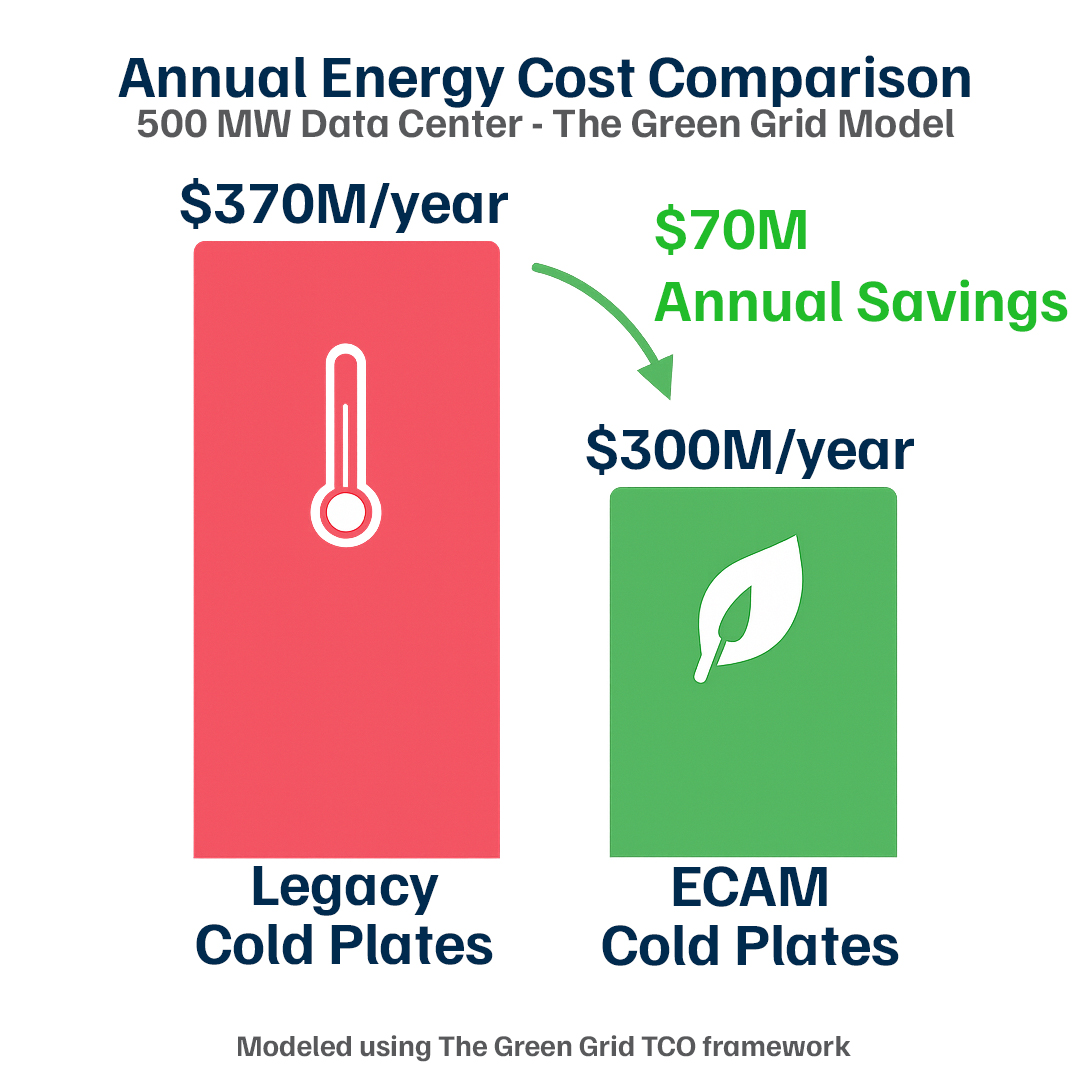 Annual Energy Cost Comparison
500 MW Data Center - The Green Grid Model

\$370M/year

\$70M
Annual Savings

\$300M/year

Legacy
Cold Plates

ECAM
Cold Plates

Modeled using The Green Grid TCO framework